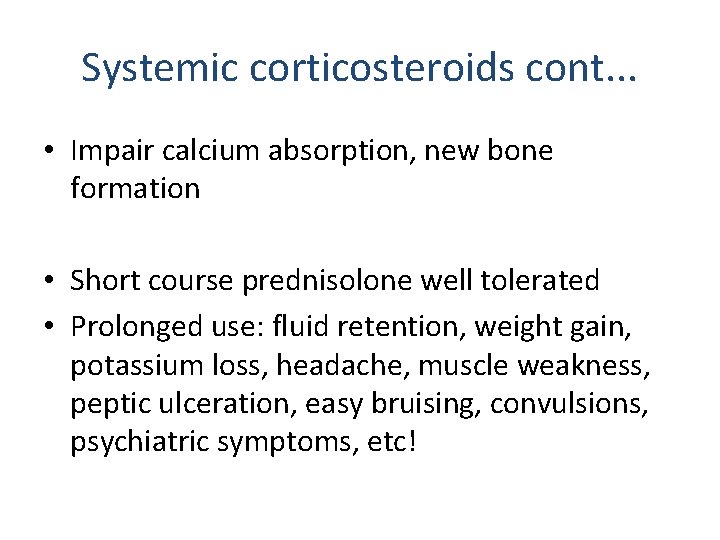 Systemic corticosteroids cont...

• Impair calcium absorption, new bone formation

• Short course prednisolone well tolerated
• Prolonged use: fluid retention, weight gain, potassium loss, headache, muscle weakness, peptic ulceration, easy bruising, convulsions, psychiatric symptoms, etc!